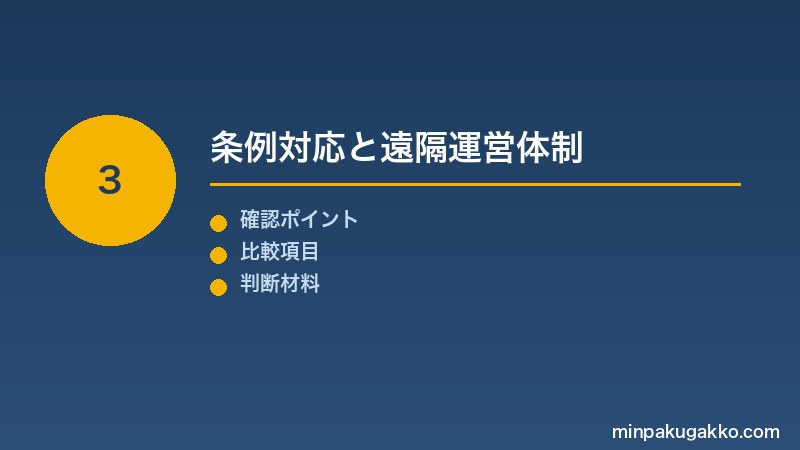 3

条例対応と遠隔運営体制

確認ポイント
比較項目
判断材料

minpakugakko.com